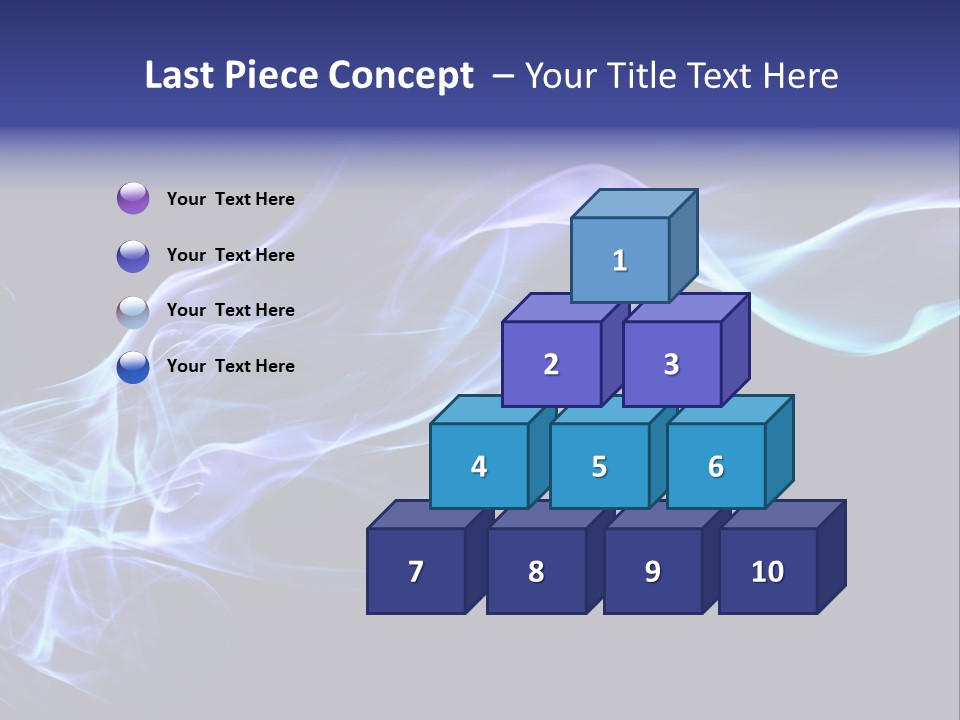 Last Piece Concept – Your Title Text Here

Your Text Here

Your Text Here

Your Text Here

Your Text Here

1

2

3

4

5

6

7

8

9

10